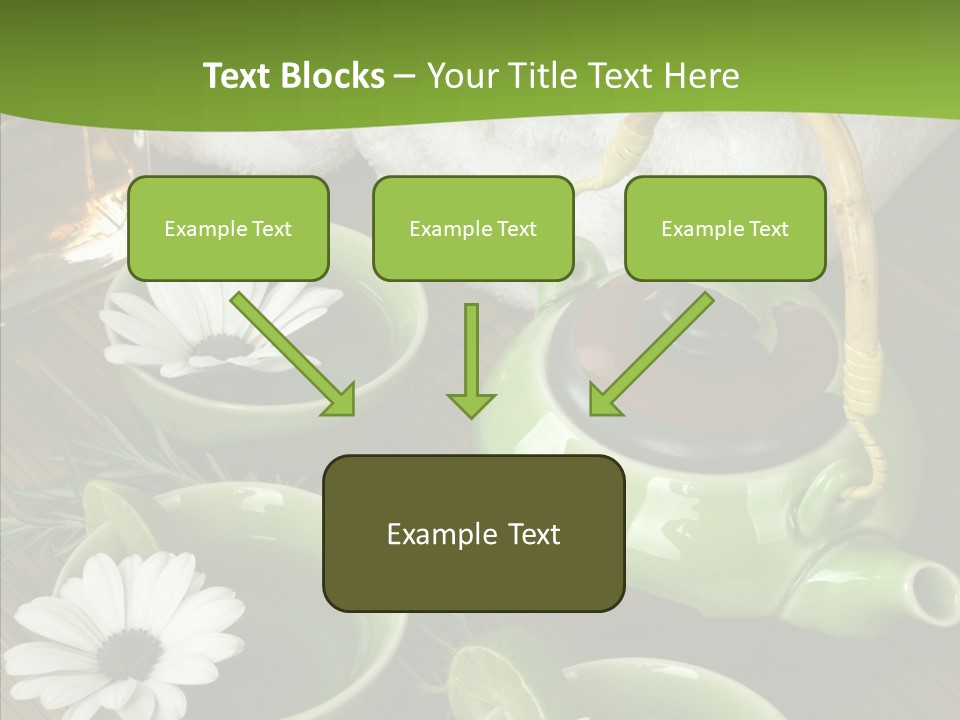 Text Blocks – Your Title Text Here

Example Text

Example Text

Example Text

Example Text